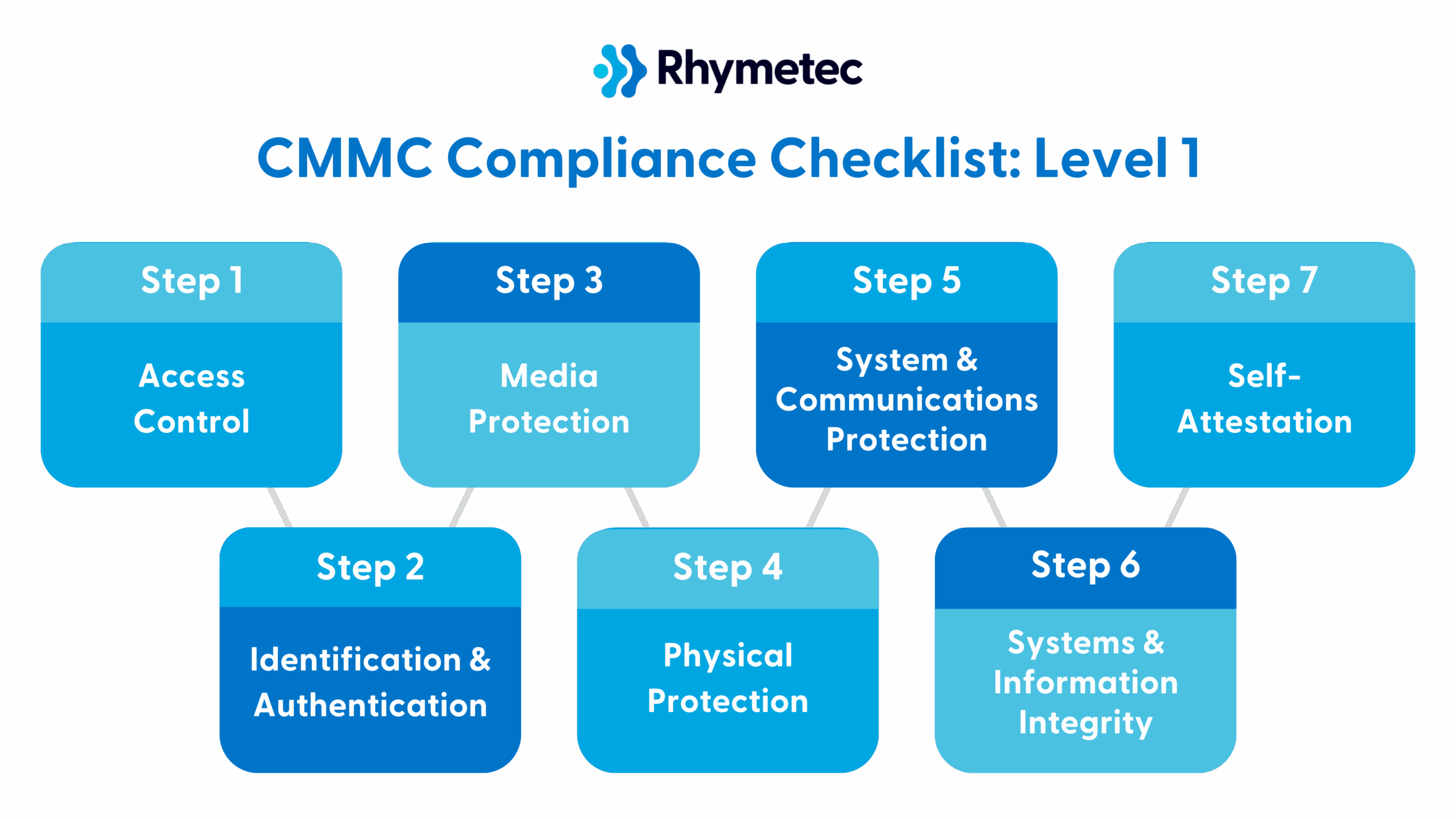 Rhymetec

CMMC Compliance Checklist: Level 1

Step 1

Access Control

Step 2

Identification & Authentication

Step 3

Media Protection

Step 4

Physical Protection

Step 5

System & Communications Protection

Step 6

Systems & Information Integrity

Step 7

Self-Attestation